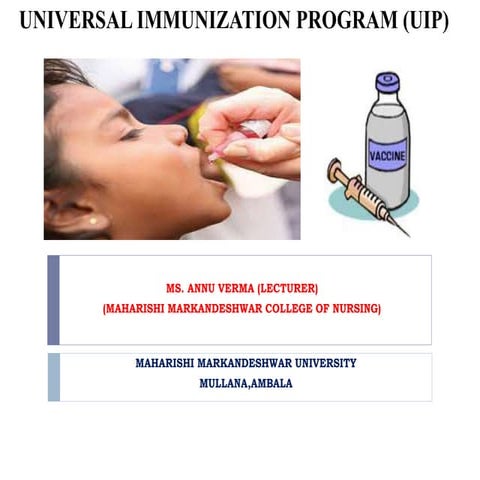 UNIVERSAL IMMUNIZATION PROGRAM (UIP)

VACCINE

MS. ANNU VERMA (LECTURER)
(MAHARISHI MARKANDESHWAR COLLEGE OF NURSING)

MAHARISHI MARKANDESHWAR UNIVERSITY
MULLANA,AMBALA